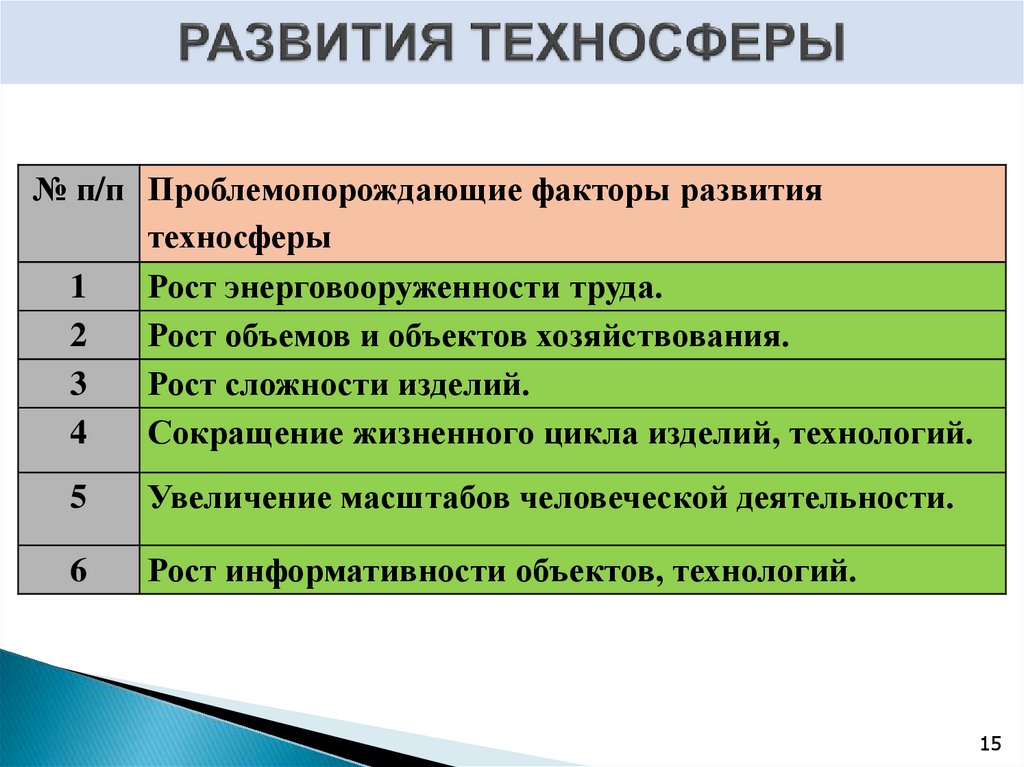 РАЗВИТИЯ ТЕХНОСФЕРЫ

| № п/п | Проблемопорождающие факторы развития техносферы |
|---|---|
| 1 | Рост энерговооруженности труда. |
| 2 | Рост объемов и объектов хозяйствования. |
| 3 | Рост сложности изделий. |
| 4 | Сокращение жизненного цикла изделий, технологий. |
| 5 | Увеличение масштабов человеческой деятельности. |
| 6 | Рост информативности объектов, технологий. |

15